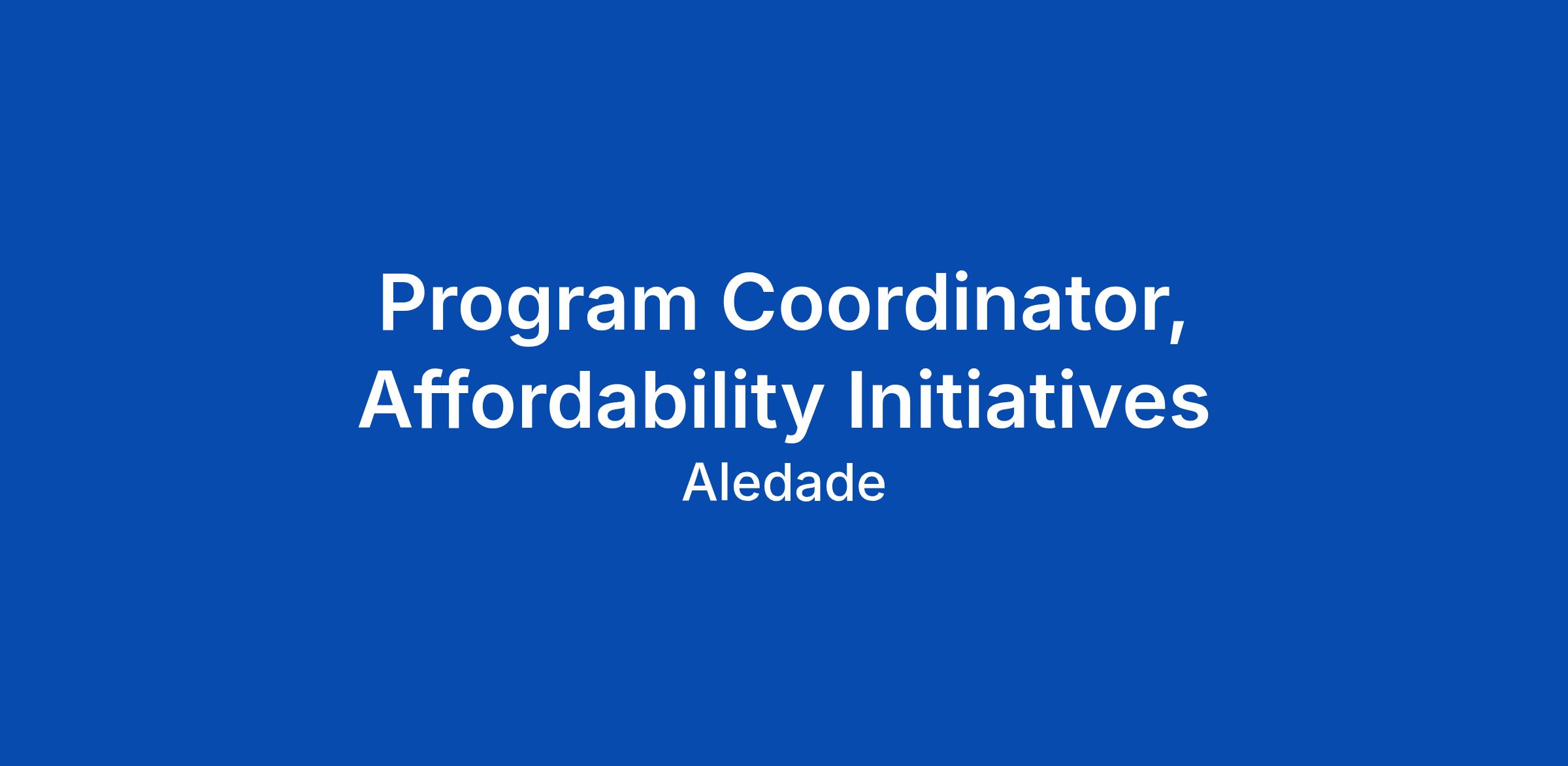 Program Coordinator, Affordability Initiatives

Aledade